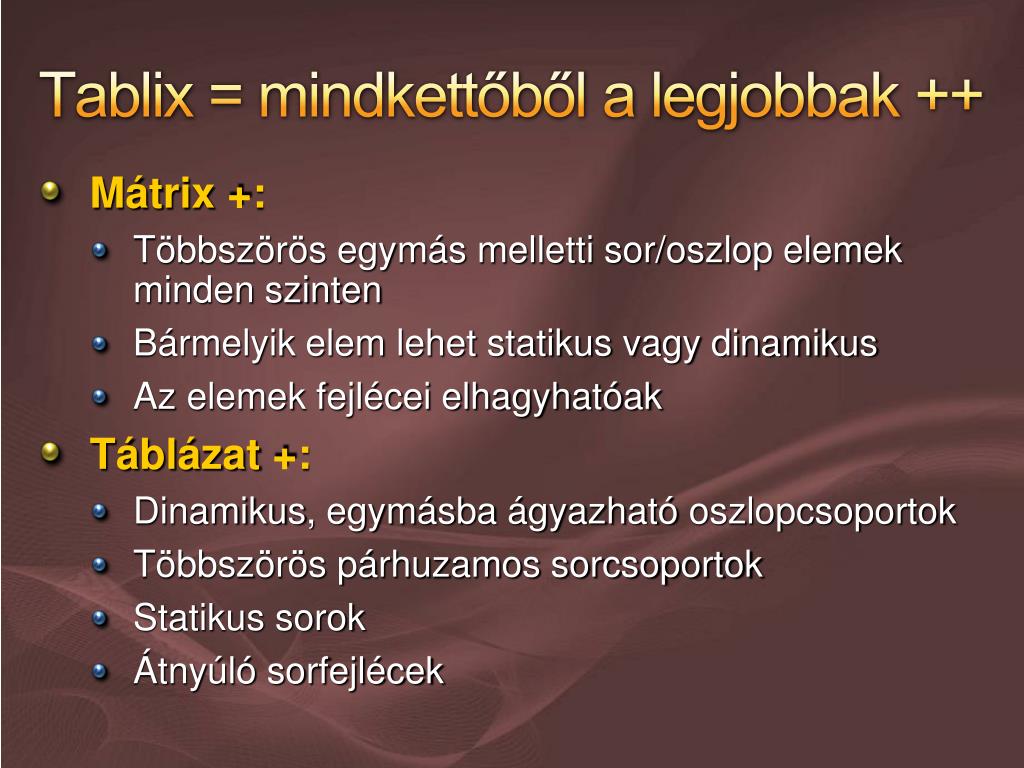 Tablix = mindkettőből a legjobbak ++

Mátrix +:
Többszörös egymás melletti sor/oszlop elemek minden szinten
Bármelyik elem lehet statikus vagy dinamikus
Az elemek fejlécei elhagyhatóak

Táblázat +:
Dinamikus, egymásba ágyazható oszlopcsoportok
Többszörös párhuzamos sorcsoportok
Statikus sorok
Átnyúló sorfejlécek